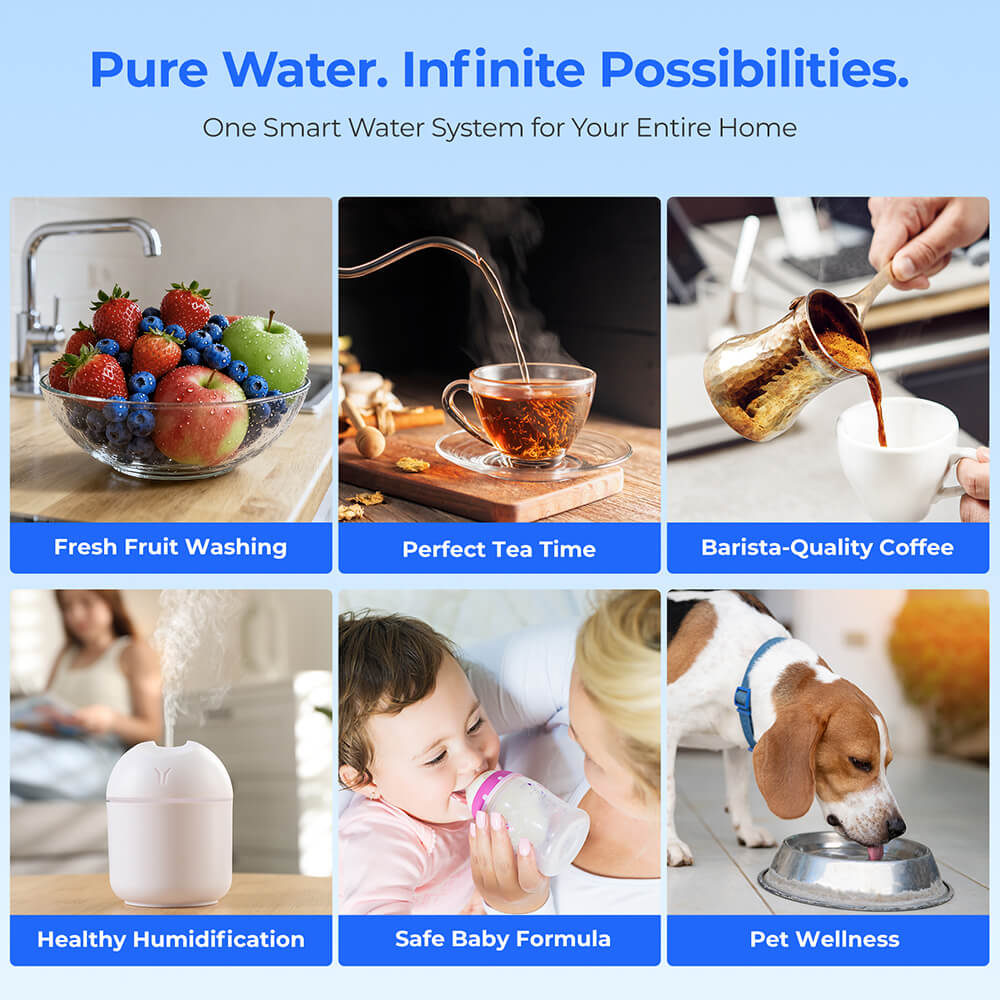 Pure Water. Infinite Possibilities.

One Smart Water System for Your Entire Home

Fresh Fruit Washing

Perfect Tea Time

Barista-Quality Coffee

Healthy Humidification

Safe Baby Formula

Pet Wellness